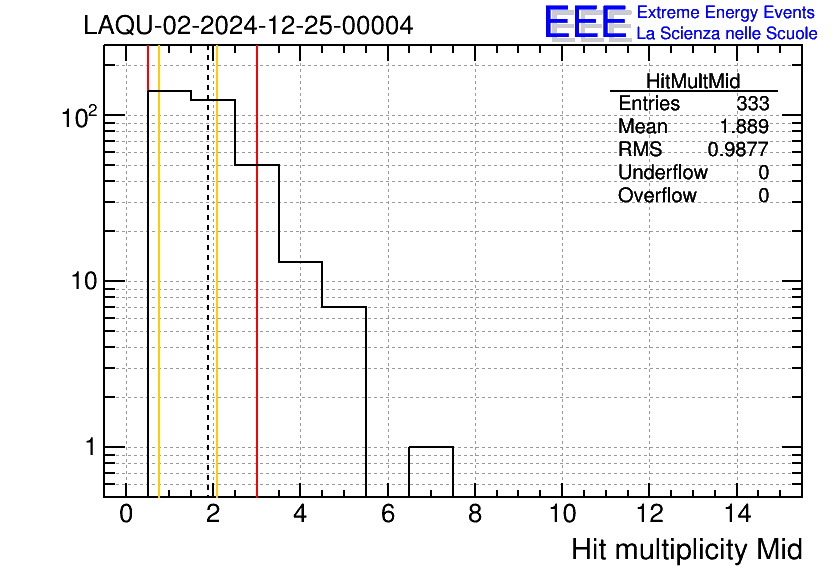 LAQU-02-2024-12-25-00004

EEE Extreme Energy Events
La Scienza nelle Scuole

| HitMultMid | |
|---|---|
| Entries | 333 |
| Mean | 1.889 |
| RMS | 0.9877 |
| Underflow | 0 |
| Overflow | 0 |

$10^2$
10
1

0 2 4 6 8 10 12 14

Hit multiplicity Mid